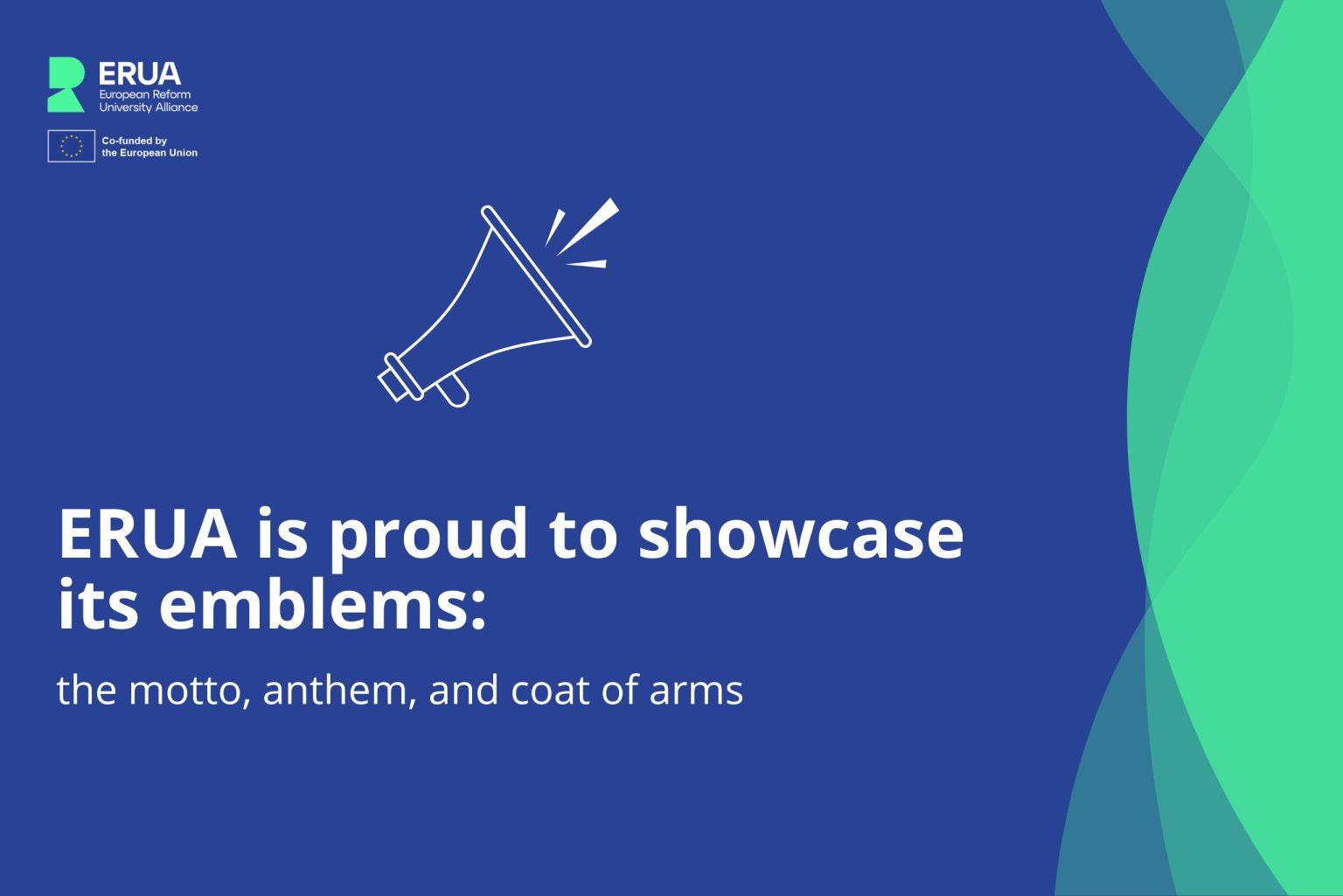 ERUA
European Reform
University Alliance

Co-funded by
the European Union

ERUA is proud to showcase its emblems:

the motto, anthem, and coat of arms